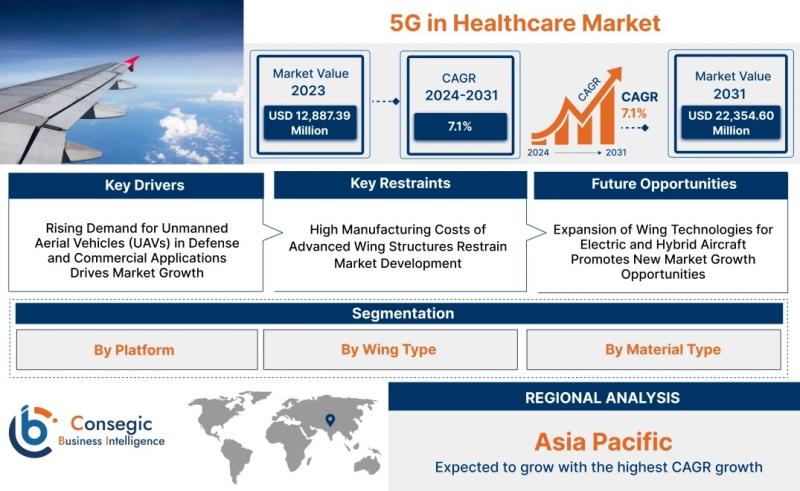 5G in Healthcare Market

Market Value 2023
USD 12,887.39 Million

CAGR 2024-2031
7.1%

CAGR
2024 2031
CAGR 7.1%

Market Value 2031
USD 22,354.60 Million

Key Drivers
Rising Demand for Unmanned Aerial Vehicles (UAVs) in Defense and Commercial Applications Drives Market Growth

Key Restraints
High Manufacturing Costs of Advanced Wing Structures Restrain Market Development

Future Opportunities
Expansion of Wing Technologies for Electric and Hybrid Aircraft Promotes New Market Growth Opportunities

Segmentation
By Platform
By Wing Type
By Material Type

Consegic Business Intelligence

REGIONAL ANALYSIS
Asia Pacific
Expected to grow with the highest CAGR growth